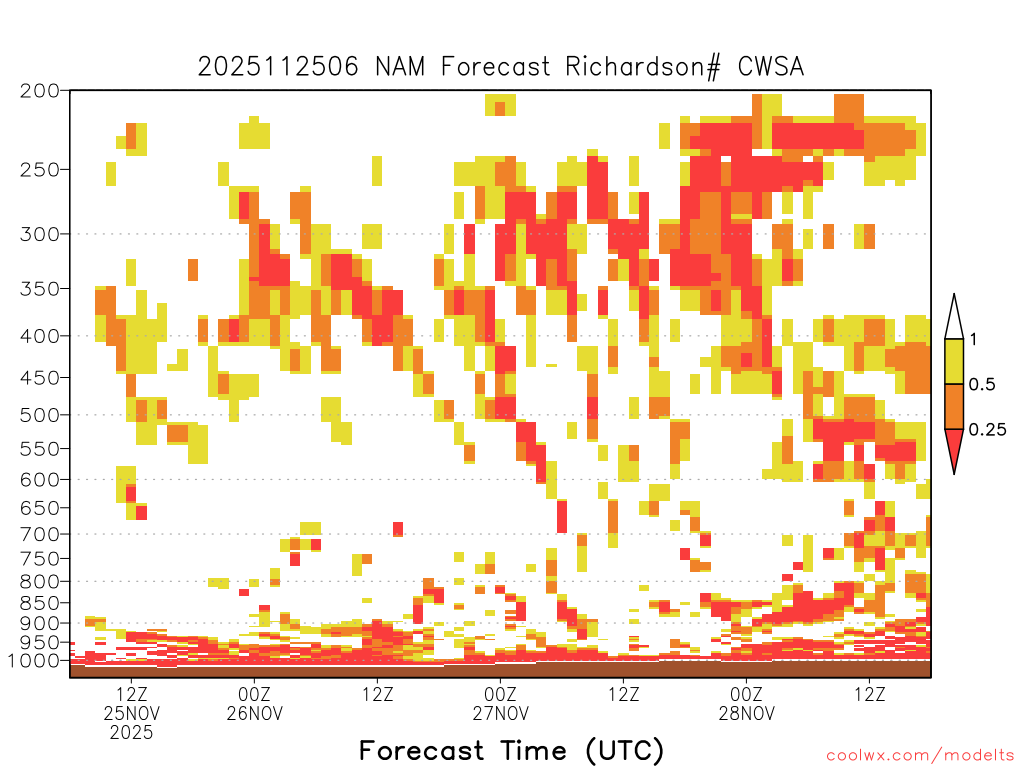 2025112506 NAM Forecast Richardson# CWSA

200
250
300
350
400
450
500
550
600
650
700
750
800
850
900
950
1000

1
0.5
0.25

12Z
25NOV
2025
00Z
26NOV
12Z
00Z
27NOV
12Z
00Z
28NOV
12Z

Forecast Time (UTC)

coolwx.com/modelts